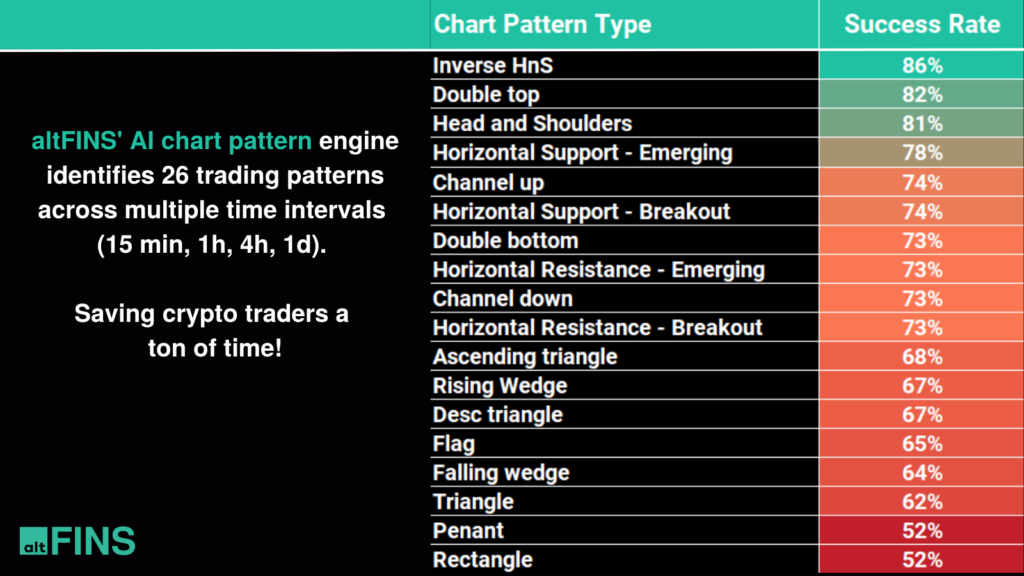 altFINS' AI chart pattern engine identifies 26 trading patterns across multiple time intervals (15 min, 1h, 4h, 1d).

Saving crypto traders a ton of time!

altFINS

| Chart Pattern Type | Success Rate |
|---|---|
| Inverse HnS | 86% |
| Double top | 82% |
| Head and Shoulders | 81% |
| Horizontal Support - Emerging | 78% |
| Channel up | 74% |
| Horizontal Support - Breakout | 74% |
| Double bottom | 73% |
| Horizontal Resistance - Emerging | 73% |
| Channel down | 73% |
| Horizontal Resistance - Breakout | 73% |
| Ascending triangle | 68% |
| Rising Wedge | 67% |
| Desc triangle | 67% |
| Flag | 65% |
| Falling wedge | 64% |
| Triangle | 62% |
| Penant | 52% |
| Rectangle | 52% |